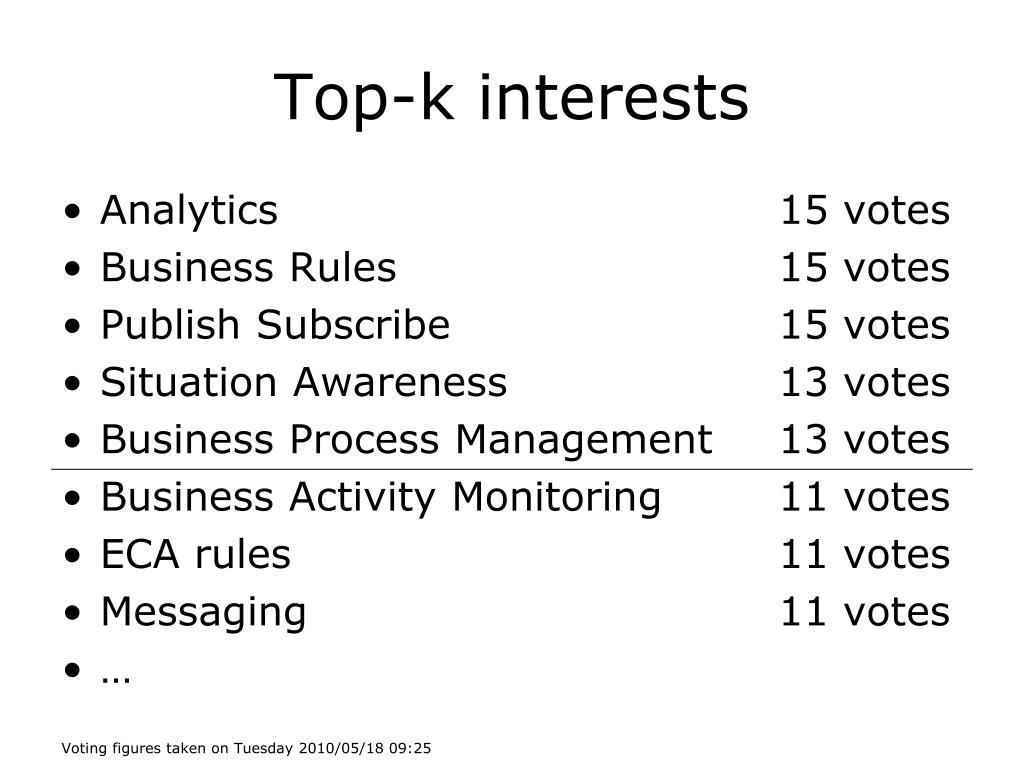 Top-k interests

• Analytics 15 votes
• Business Rules 15 votes
• Publish Subscribe 15 votes
• Situation Awareness 13 votes
• Business Process Management 13 votes
• Business Activity Monitoring 11 votes
• ECA rules 11 votes
• Messaging 11 votes
• …

Voting figures taken on Tuesday 2010/05/18 09:25